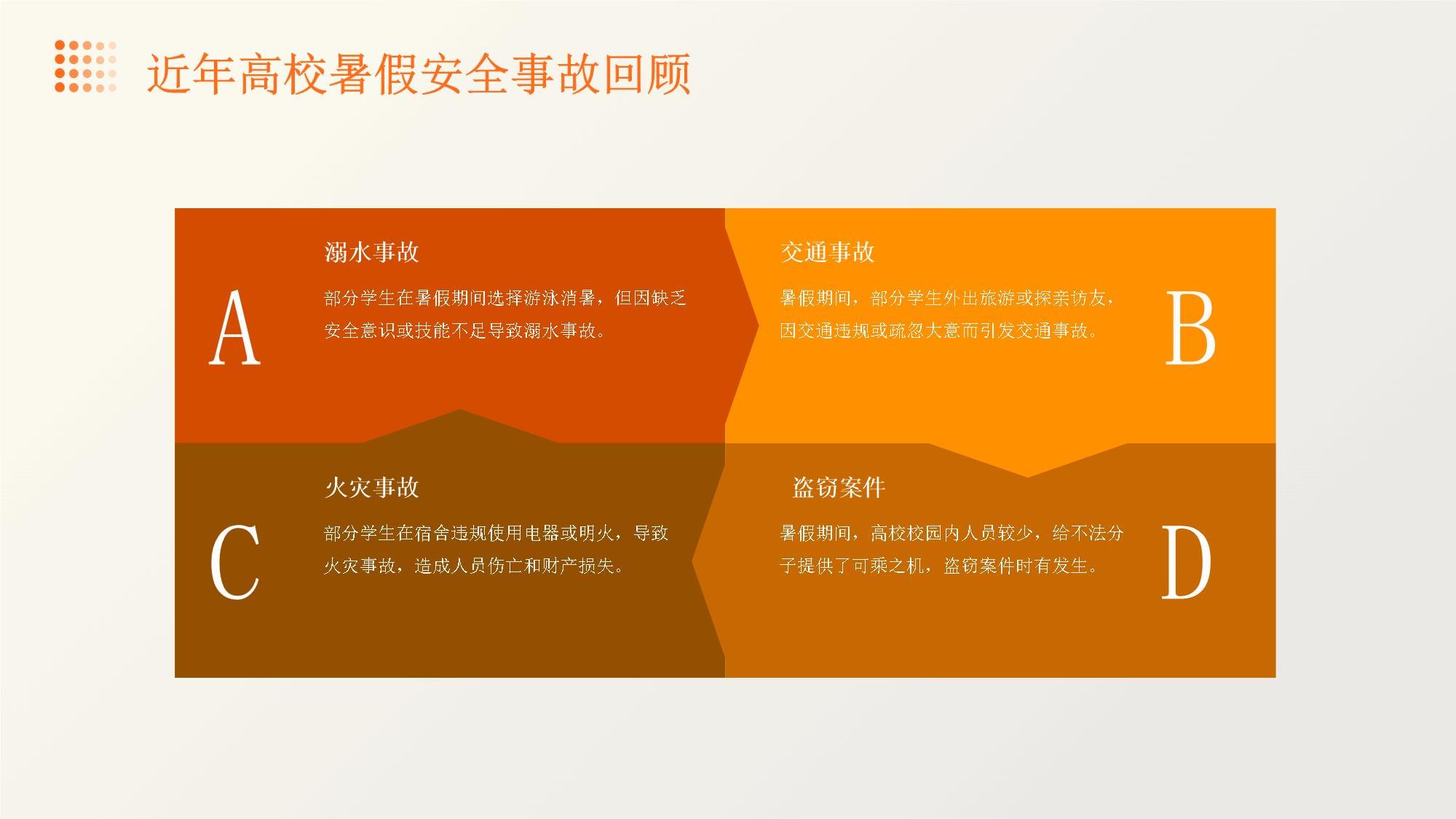 近年高校暑假安全事故回顾

A

溺水事故

部分学生在暑假期间选择游泳消暑，但因缺乏安全意识或技能不足导致溺水事故。

交通事故

暑假期间，部分学生外出旅游或探亲访友，因交通违规或疏忽大意而引发交通事故。

B

C

火灾事故

部分学生在宿舍违规使用电器或明火，导致火灾事故，造成人员伤亡和财产损失。

盗窃案件

暑假期间，高校校园内人员较少，给不法分子提供了可乘之机，盗窃案件时有发生。

D